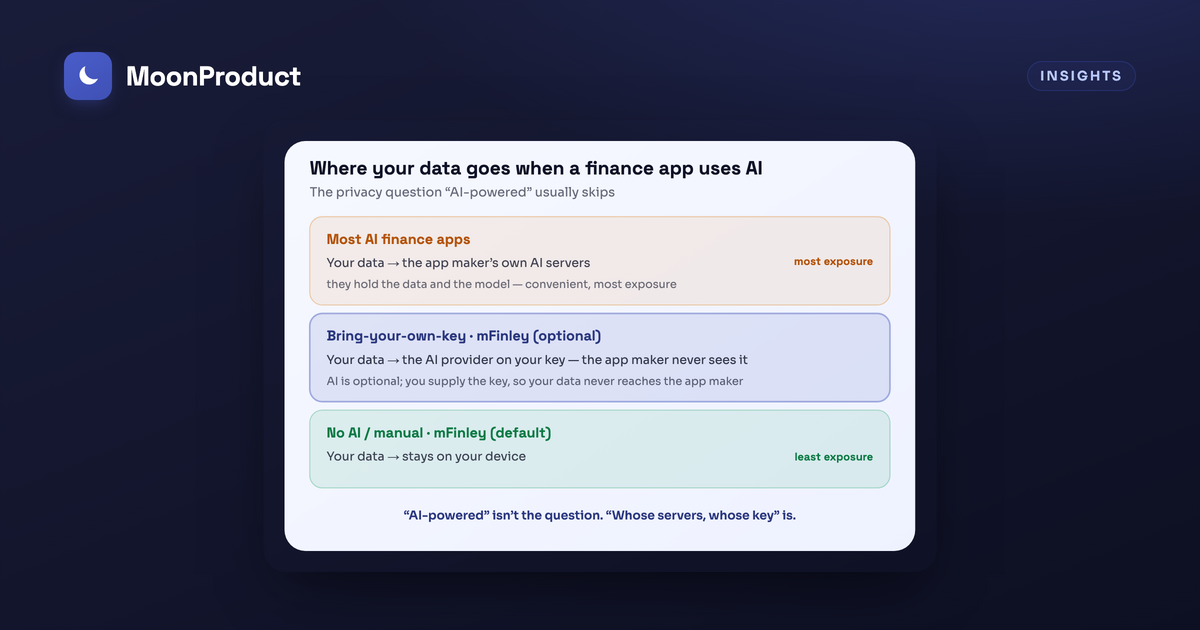 MoonProduct

INSIGHTS

Where your data goes when a finance app uses AI

The privacy question “AI-powered” usually skips

Most AI finance apps

Your data → the app maker’s own AI servers

most exposure

they hold the data and the model — convenient, most exposure

Bring-your-own-key · mFinley (optional)

Your data → the AI provider on your key — the app maker never sees it

AI is optional; you supply the key, so your data never reaches the app maker

No AI / manual · mFinley (default)

Your data → stays on your device

least exposure

“AI-powered” isn’t the question. “Whose servers, whose key” is.